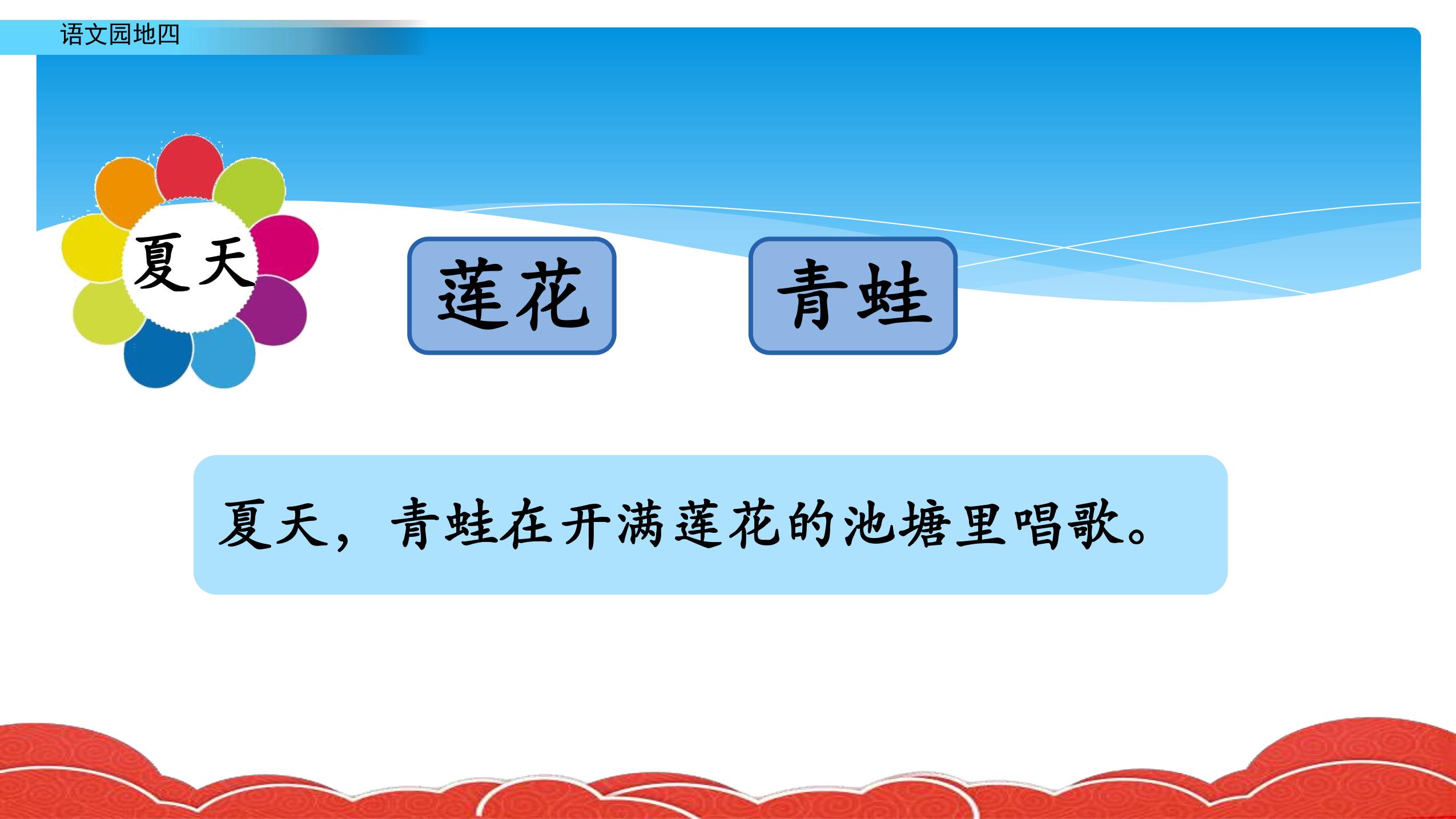 语文园地四

夏天

莲花

青蛙

夏天，青蛙在开满莲花的池塘里唱歌。